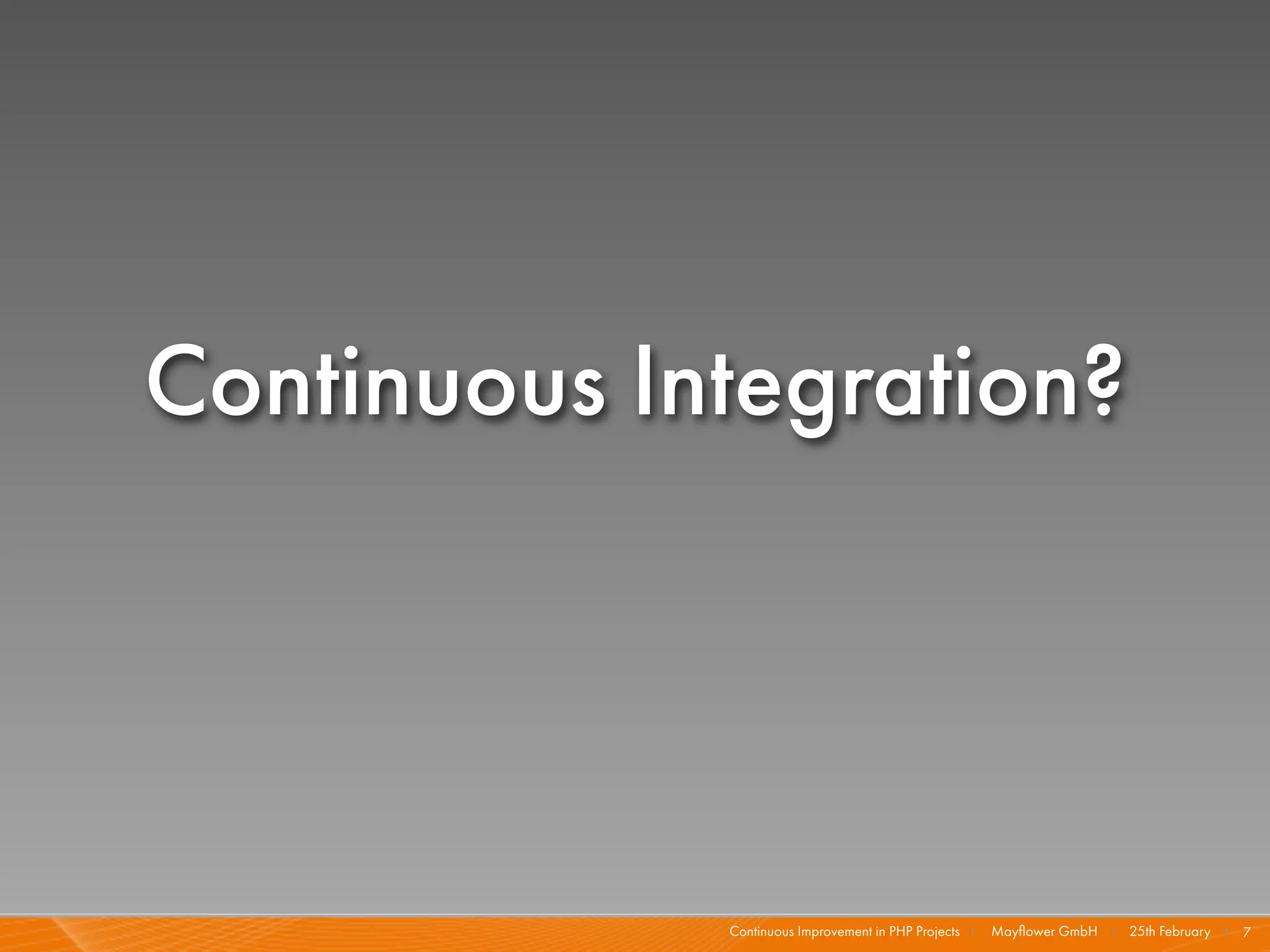 Continuous Integration?

Continuous Improvement in PHP Projects | Mayflower GmbH | 25th February | 7